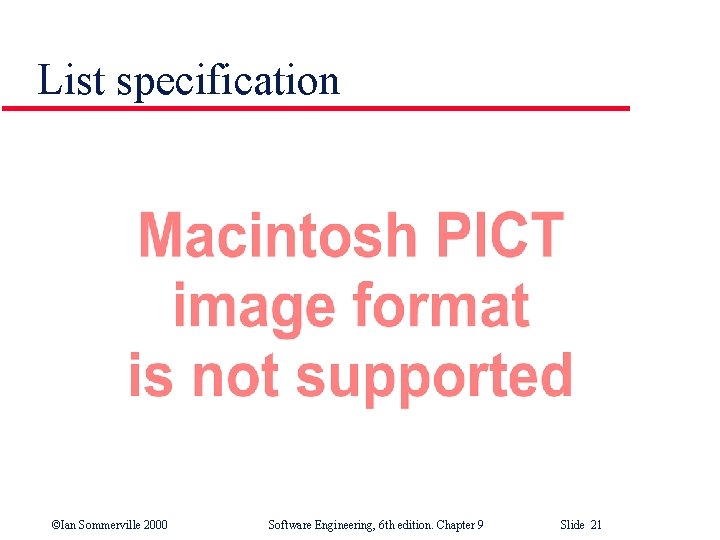 List specification

Macintosh PICT image format is not supported

©Ian Sommerville 2000 Software Engineering, 6th edition. Chapter 9 Slide 21